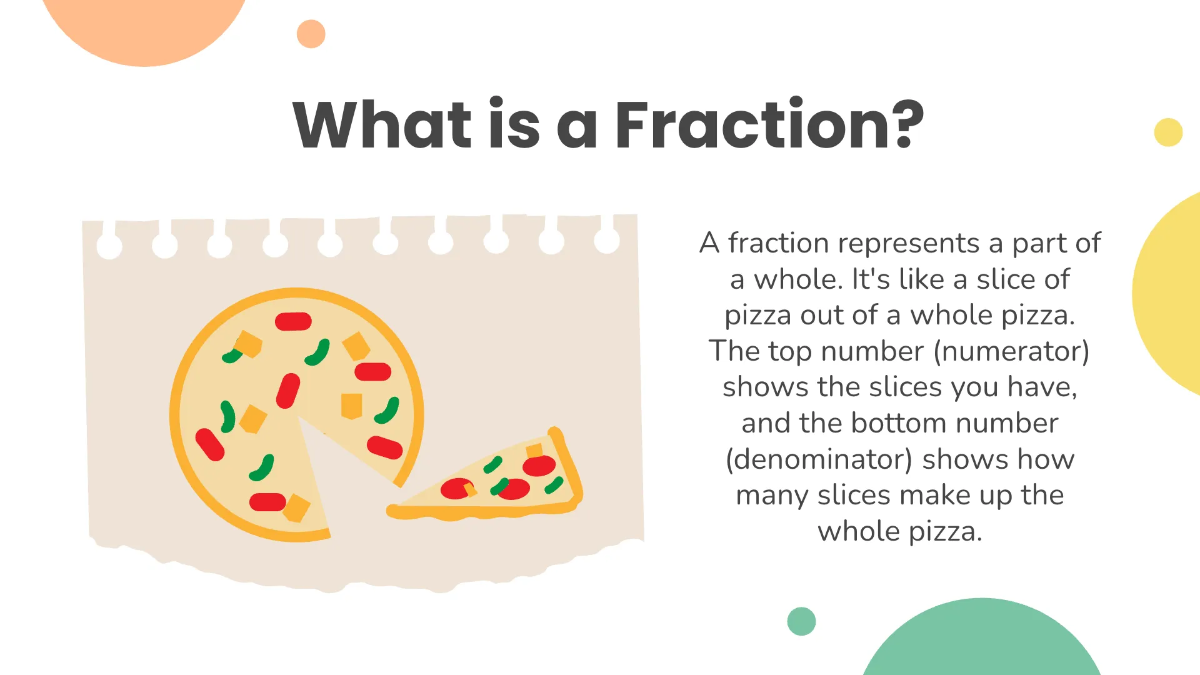 What is a Fraction?

A fraction represents a part of a whole. It's like a slice of pizza out of a whole pizza. The top number (numerator) shows the slices you have, and the bottom number (denominator) shows how many slices make up the whole pizza.